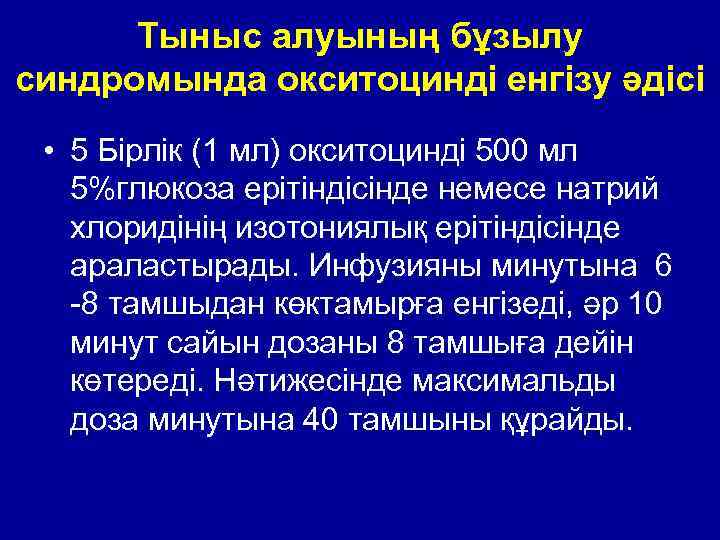 Тыныс алуының бұзылу синдромында окситоцинді енгізу әдісі

• 5 Бірлік (1 мл) окситоцинді 500 мл 5%глюкоза ерітіндісінде немесе натрий хлоридінің изотониялық ерітіндісінде араластырады. Инфузияны минутына 6 -8 тамшыдан көктамырға енгізеді, әр 10 минут сайын дозаны 8 тамшыға дейін көтереді. Нәтижесінде максимальды доза минутына 40 тамшыны құрайды.